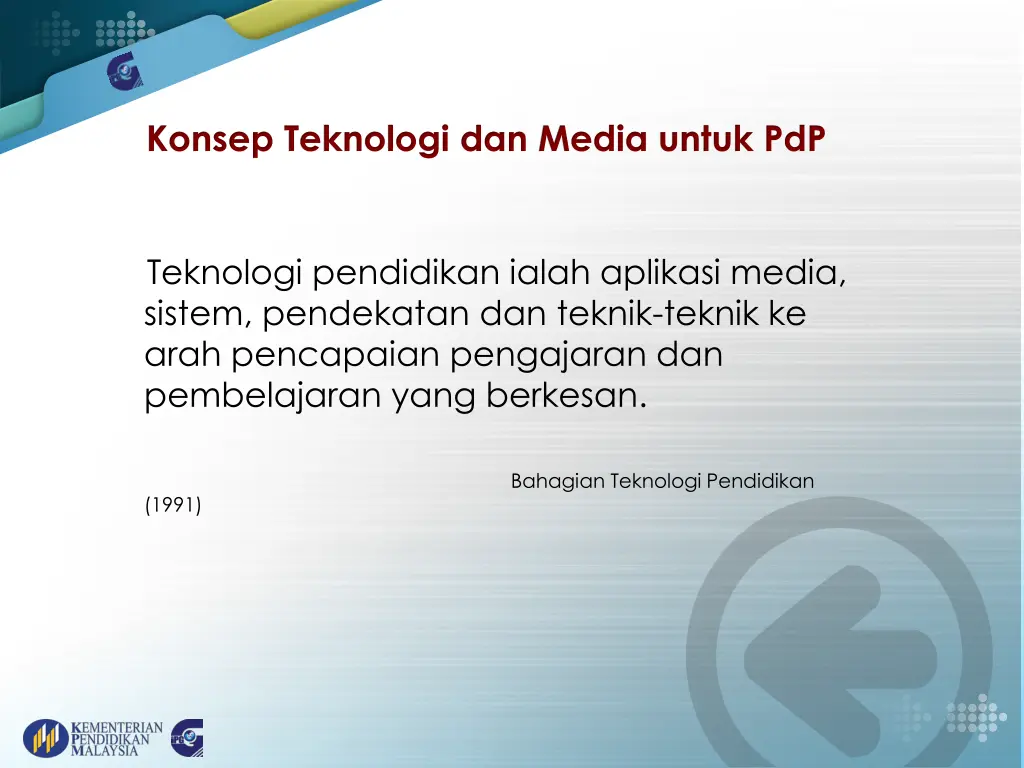 Konsep Teknologi dan Media untuk PdP

Teknologi pendidikan ialah aplikasi media, sistem, pendekatan dan teknik-teknik ke arah pencapaian pengajaran dan pembelajaran yang berkesan.

Bahagian Teknologi Pendidikan (1991)

KEMENTERIAN PENDIDIKAN MALAYSIA